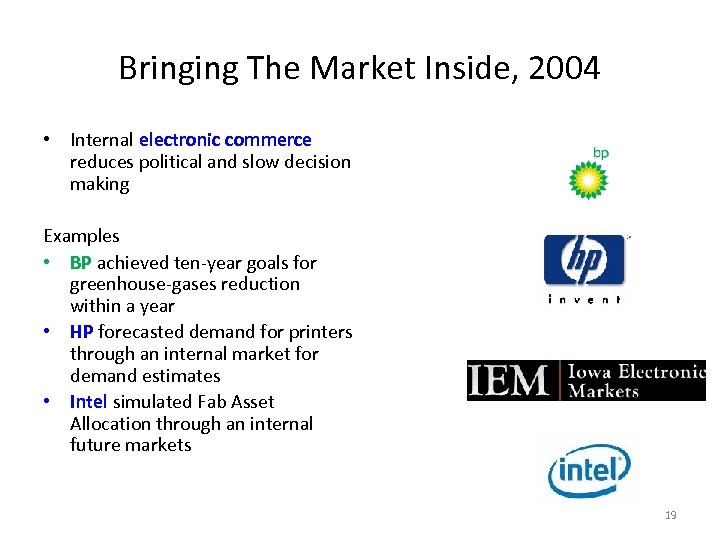 Bringing The Market Inside, 2004

• Internal electronic commerce reduces political and slow decision making

Examples

• BP achieved ten-year goals for greenhouse-gases reduction within a year
• HP forecasted demand for printers through an internal market for demand estimates
• Intel simulated Fab Asset Allocation through an internal future markets

bp

hp
invent

IEM Iowa Electronic Markets

intel

19